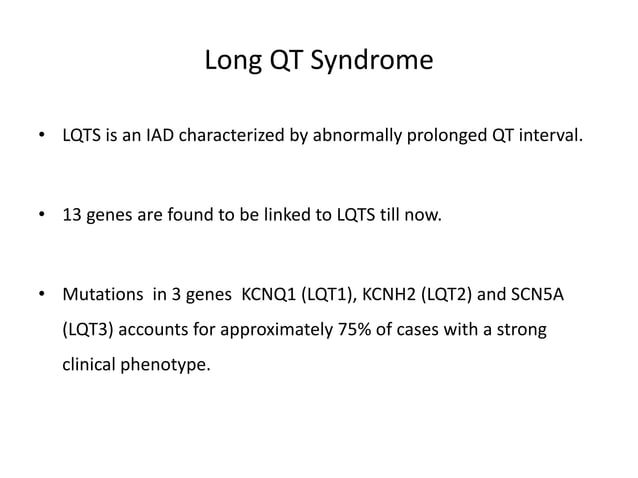 Long QT Syndrome

• LQTS is an IAD characterized by abnormally prolonged QT interval.

• 13 genes are found to be linked to LQTS till now.

• Mutations in 3 genes KCNQ1 (LQT1), KCNH2 (LQT2) and SCN5A (LQT3) accounts for approximately 75% of cases with a strong clinical phenotype.